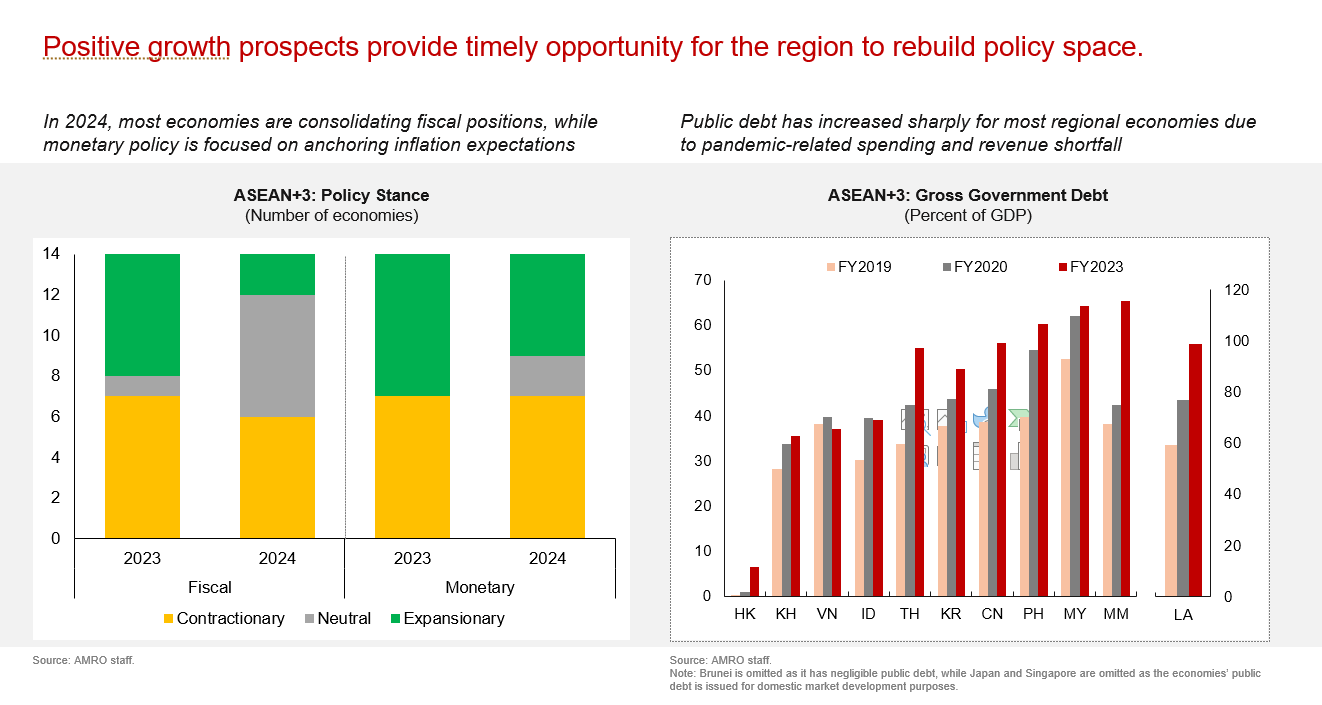 Positive growth prospects provide timely opportunity for the region to rebuild policy space.

In 2024, most economies are consolidating fiscal positions, while monetary policy is focused on anchoring inflation expectations

ASEAN+3: Policy Stance
(Number of economies)

14
12
10
8
6
4
2
0

2023 2024 2023 2024
Fiscal Monetary

Contractionary Neutral Expansionary

Source: AMRO staff.

Public debt has increased sharply for most regional economies due to pandemic-related spending and revenue shortfall

ASEAN+3: Gross Government Debt
(Percent of GDP)

FY2019 FY2020 FY2023

70
60
50
40
30
20
10
0

120
100
80
60
40
20
0

HK KH VN ID TH KR CN PH MY MM LA

Source: AMRO staff.
Note: Brunei is omitted as it has negligible public debt, while Japan and Singapore are omitted as the economies' public debt is issued for domestic market development purposes.